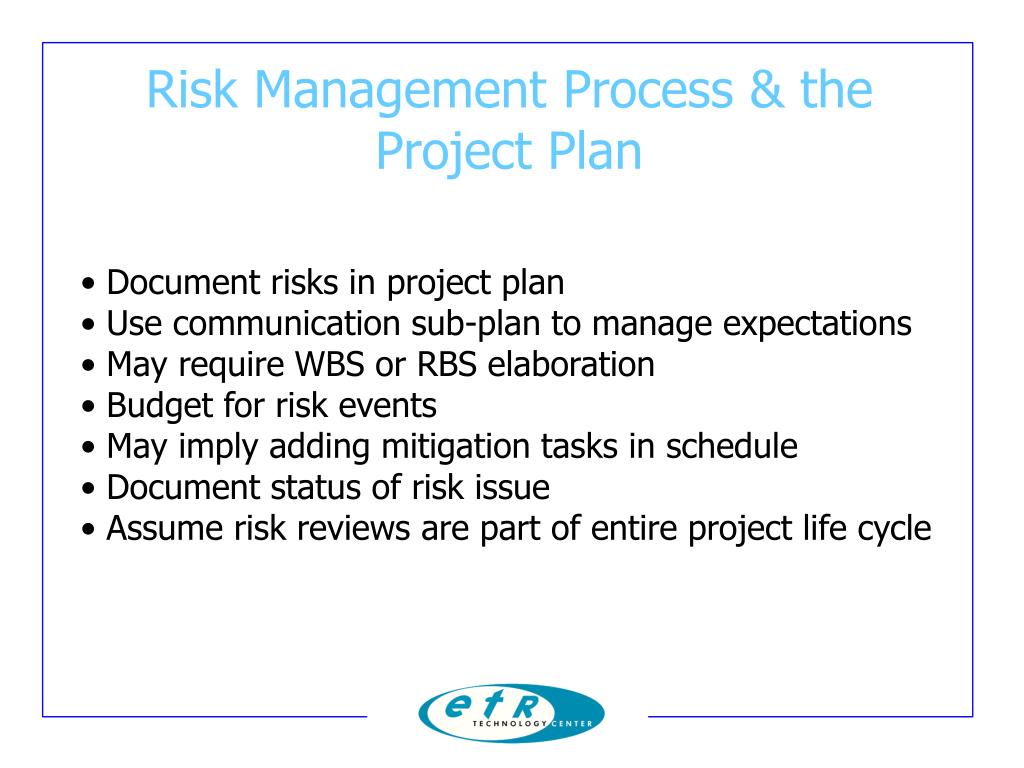 Risk Management Process & the Project Plan

• Document risks in project plan
• Use communication sub-plan to manage expectations
• May require WBS or RBS elaboration
• Budget for risk events
• May imply adding mitigation tasks in schedule
• Document status of risk issue
• Assume risk reviews are part of entire project life cycle

etR TECHNOLOGY CENTER